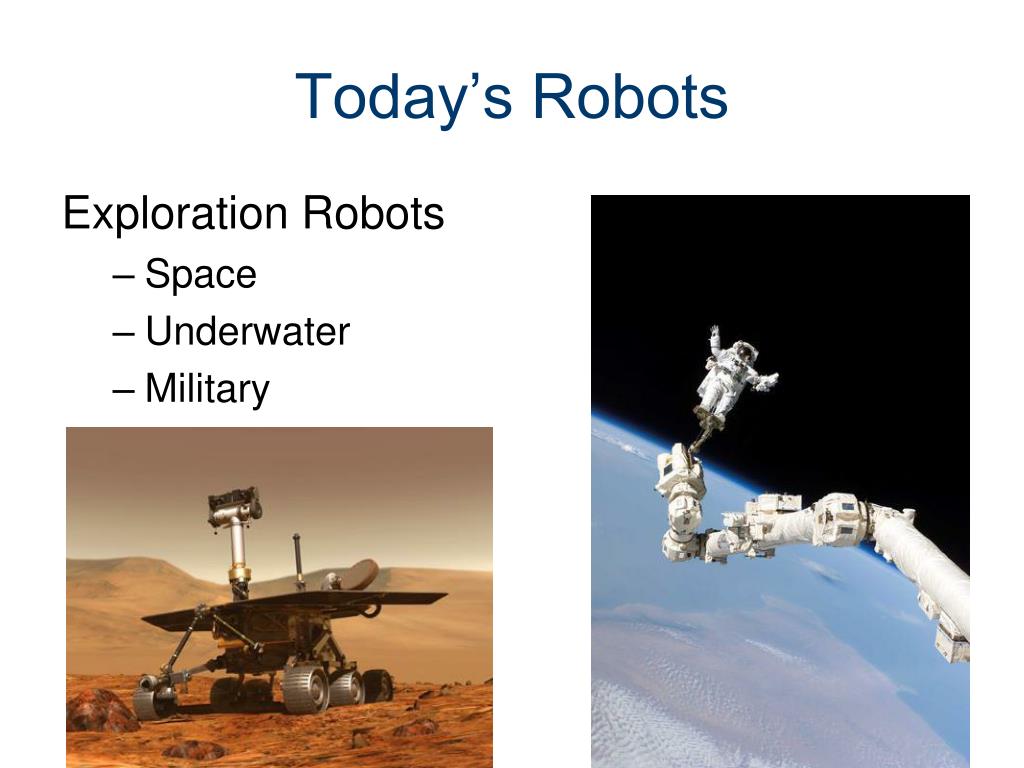 Today’s Robots

Exploration Robots

– Space

– Underwater

– Military